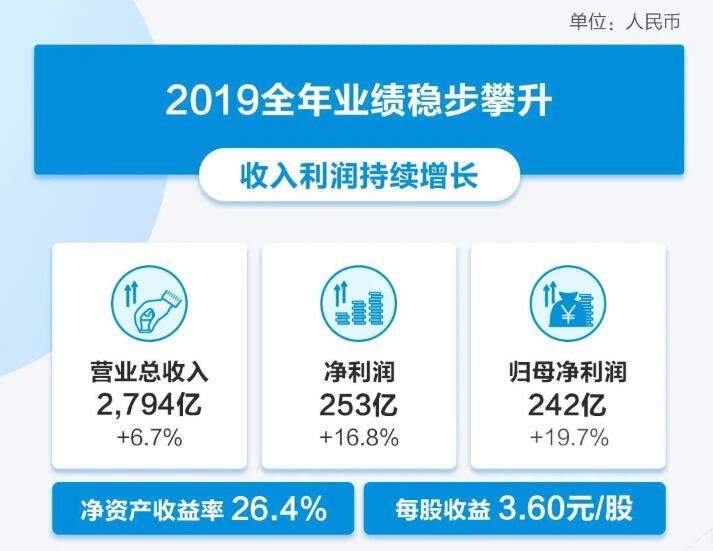 单位：人民币

2019全年业绩稳步攀升

收入利润持续增长

营业总收入
2,794亿
+6.7%

净利润
253亿
+16.8%

归母净利润
242亿
+19.7%

净资产收益率 26.4%

每股收益 3.60元/股